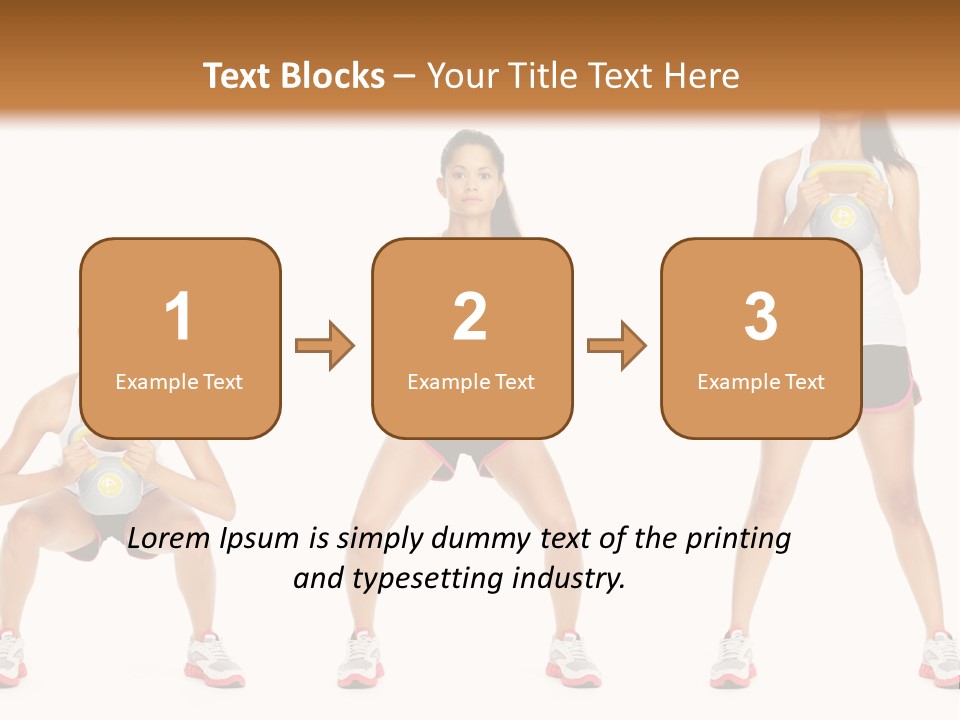 Text Blocks – Your Title Text Here

1
Example Text

2
Example Text

3
Example Text

Lorem Ipsum is simply dummy text of the printing and typesetting industry.